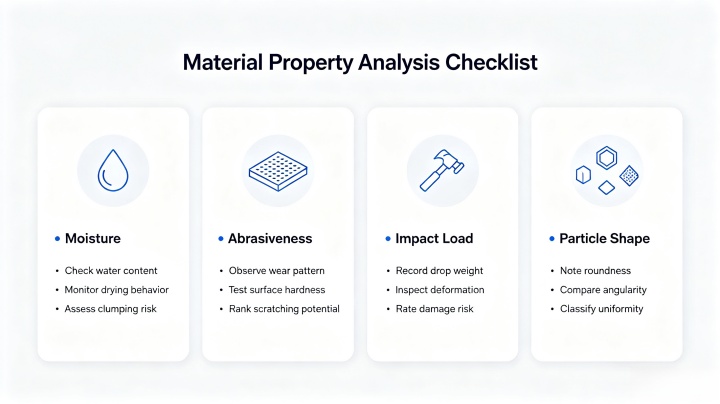 Material Property Analysis Checklist

• Moisture

• Check water content
• Monitor drying behavior
• Assess clumping risk

• Abrasiveness

• Observe wear pattern
• Test surface hardness
• Rank scratching potential

• Impact Load

• Record drop weight
• Inspect deformation
• Rate damage risk

• Particle Shape

• Note roundness
• Compare angularity
• Classify uniformity